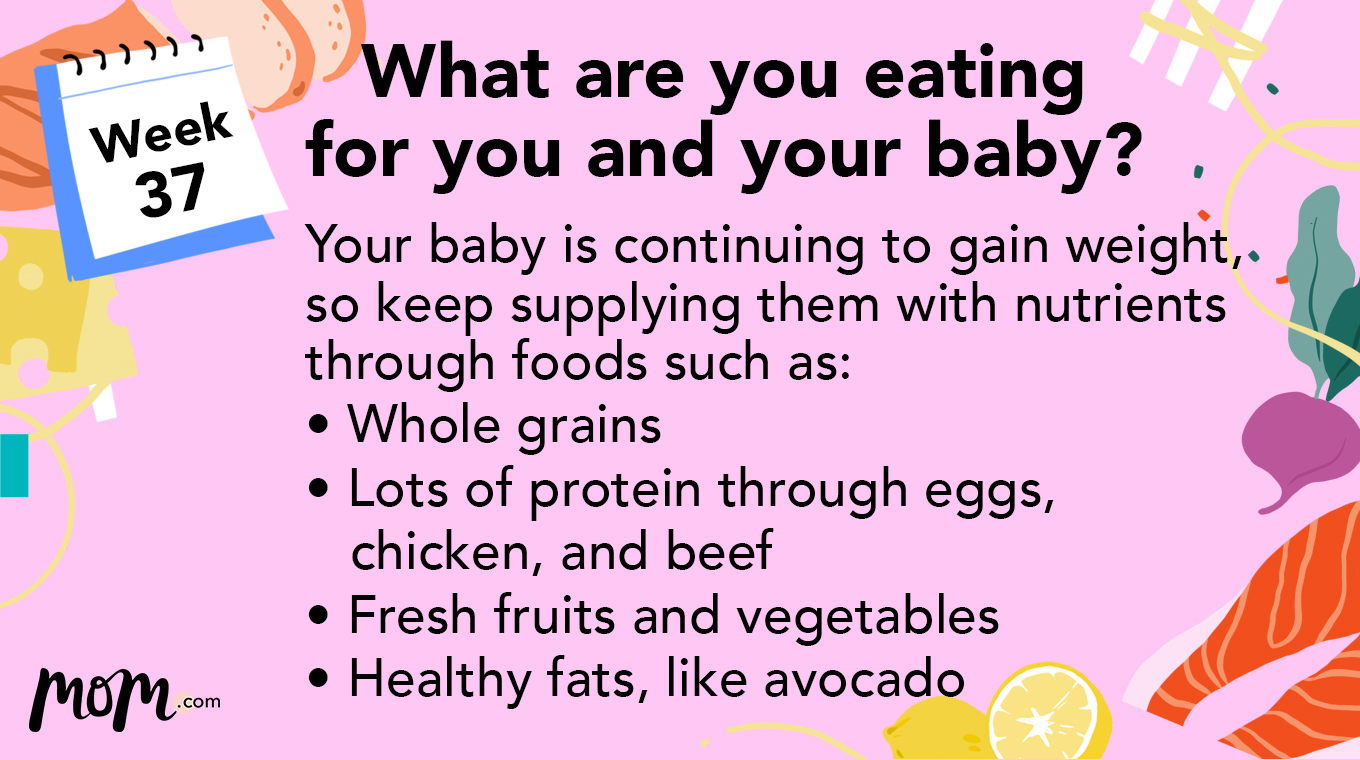 Week 37

What are you eating for you and your baby?

Your baby is continuing to gain weight, so keep supplying them with nutrients through foods such as:
• Whole grains
• Lots of protein through eggs, chicken, and beef
• Fresh fruits and vegetables
• Healthy fats, like avocado

mom.com